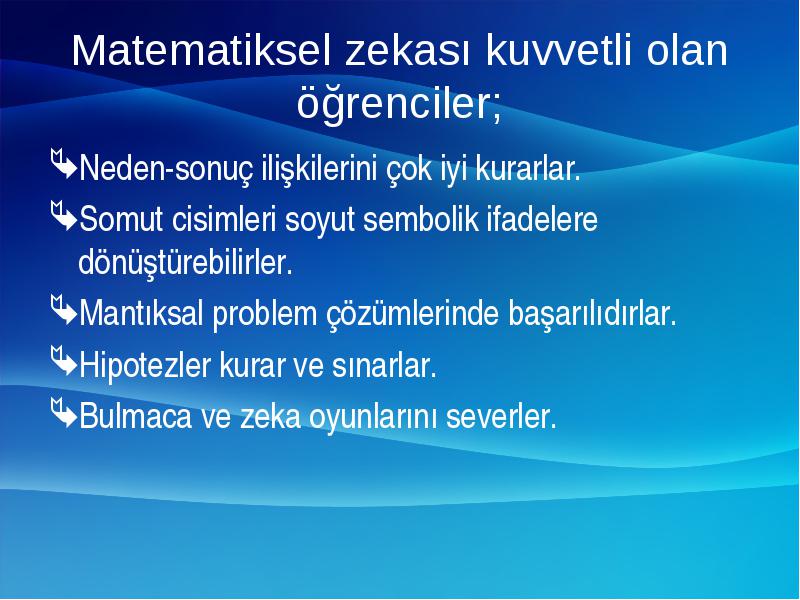 Matematiksel zekası kuvvetli olan öğrenciler;

Neden-sonuç ilişkilerini çok iyi kurarlar.

Somut cisimleri soyut sembolik ifadelere dönüştürebilirler.

Mantıksal problem çözümlerinde başarılıdırlar.

Hipotezler kurar ve sınarlar.

Bulmaca ve zeka oyunlarını severler.